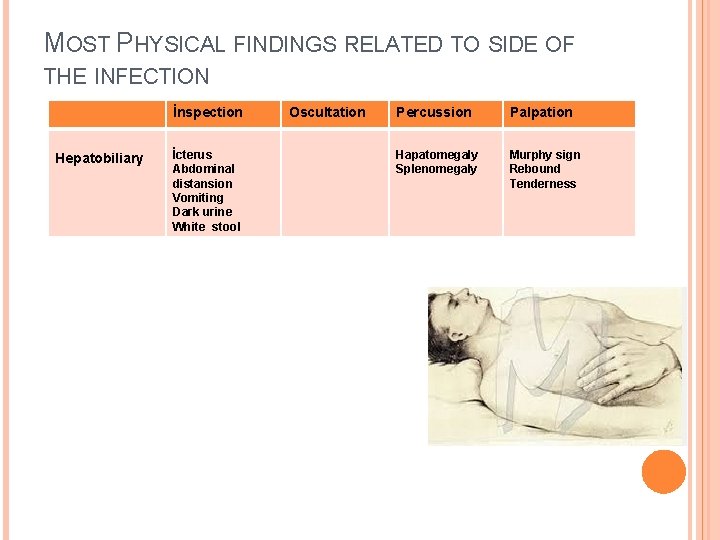 MOST PHYSICAL FINDINGS RELATED TO SIDE OF THE INFECTION

| | İnspection | Oscultation | Percussion | Palpation |
|---|---|---|---|---|
| Hepatobiliary | İcterus Abdominal distansion Vomiting Dark urine White stool | | Hapatomegaly Splenomegaly | Murphy sign Rebound Tenderness |